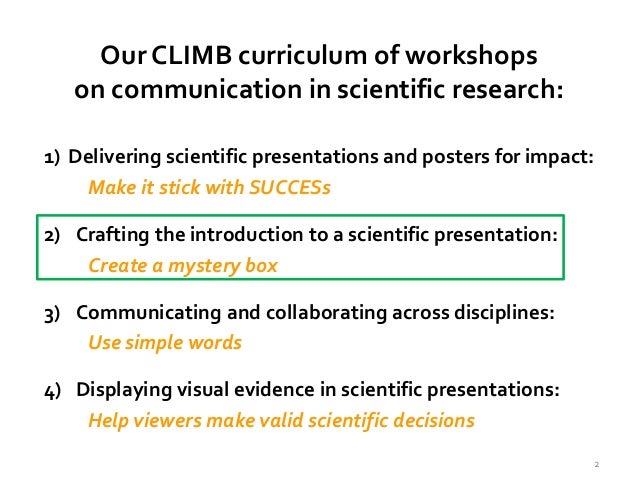 Our CLIMB curriculum of workshops on communication in scientific research:

1) Delivering scientific presentations and posters for impact:
Make it stick with SUCCESs

2) Crafting the introduction to a scientific presentation:
Create a mystery box

3) Communicating and collaborating across disciplines:
Use simple words

4) Displaying visual evidence in scientific presentations:
Help viewers make valid scientific decisions

2